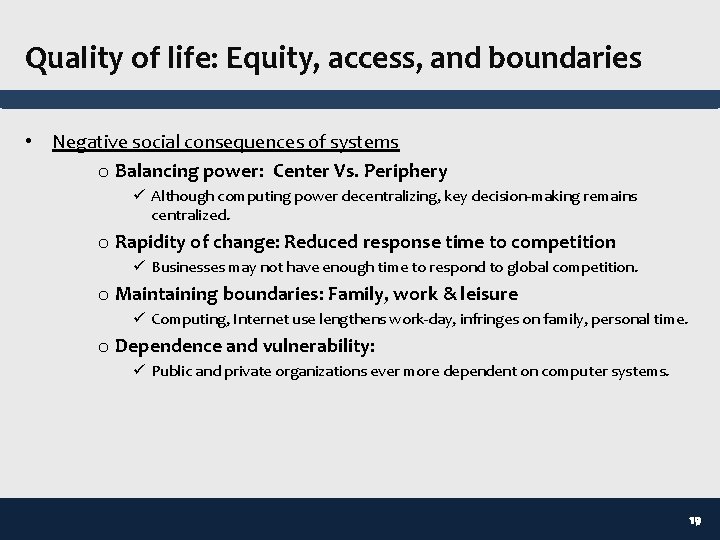 Quality of life: Equity, access, and boundaries

• Negative social consequences of systems

o Balancing power: Center Vs. Periphery

✓ Although computing power decentralizing, key decision-making remains centralized.

o Rapidity of change: Reduced response time to competition

✓ Businesses may not have enough time to respond to global competition.

o Maintaining boundaries: Family, work & leisure

✓ Computing, Internet use lengthens work-day, infringes on family, personal time.

o Dependence and vulnerability:

✓ Public and private organizations ever more dependent on computer systems.

19